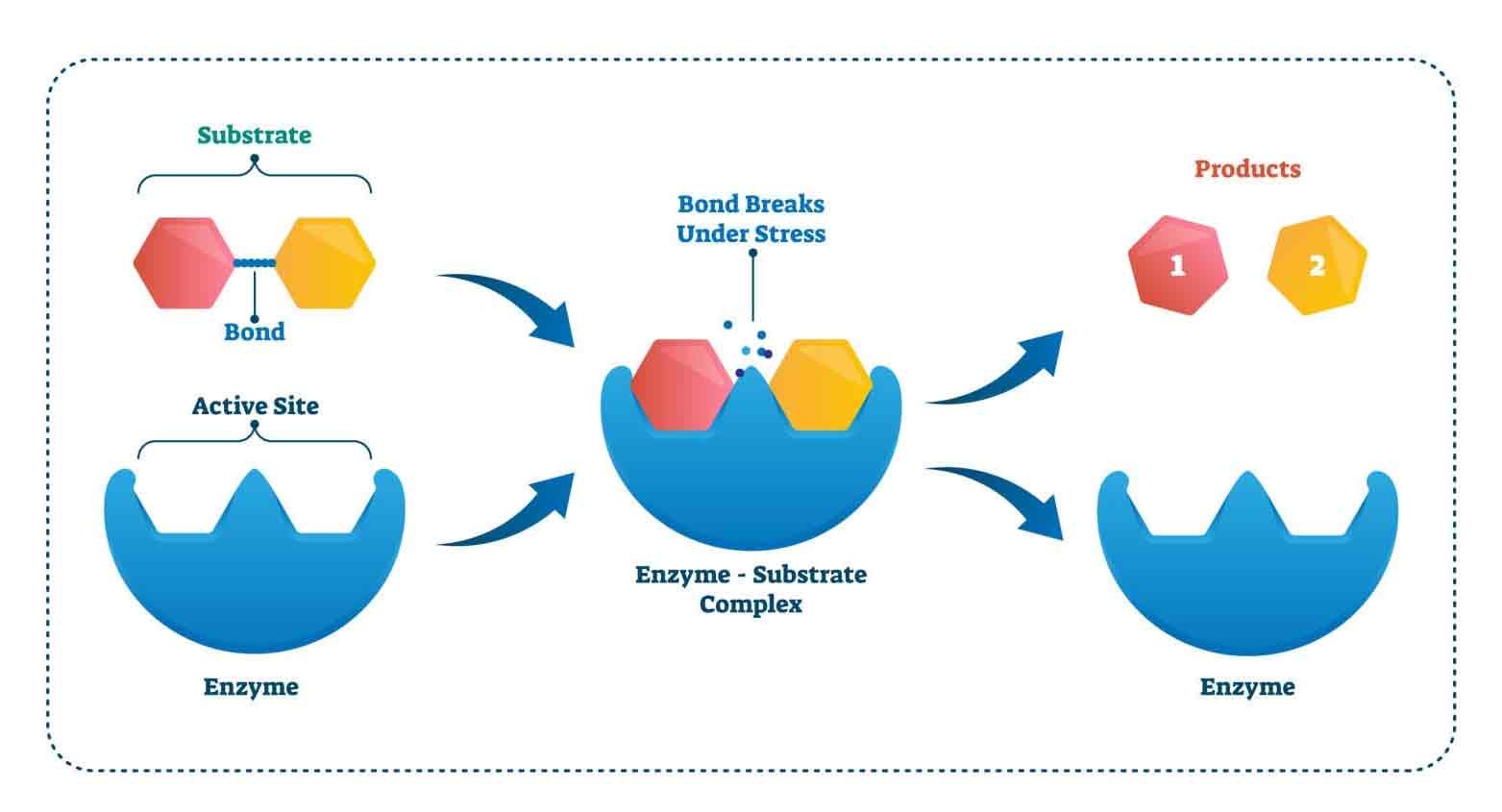 Substrate

Bond

Active Site

Enzyme

Bond Breaks Under Stress

Enzyme - Substrate Complex

Products

1

2

Enzyme